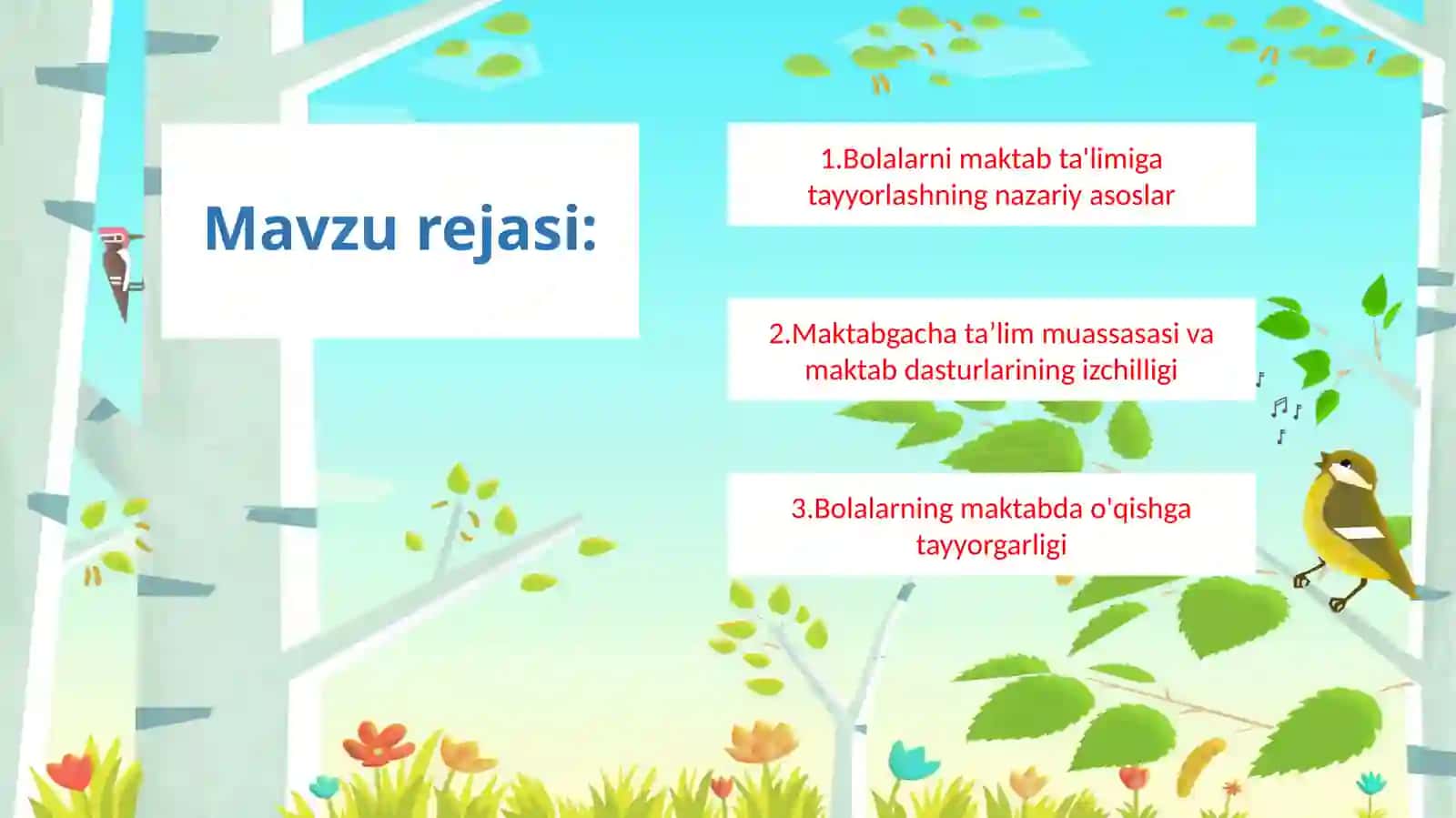 Mavzu rejasi:

1.Bolalarni maktab ta'limiga tayyorlashning nazariy asoslar

2.Maktabgacha ta’lim muassasasi va maktab dasturlarining izchilligi

3.Bolalarning maktabda o'qishga tayyorgarligi